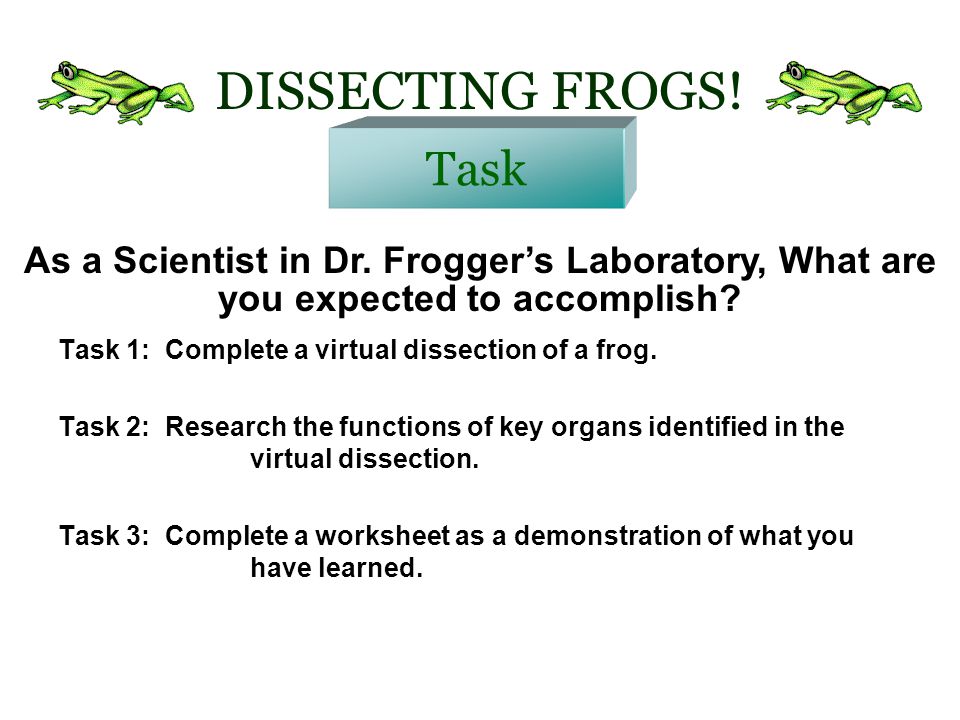 DISSECTING FROGS!

Task

As a Scientist in Dr. Frogger's Laboratory, What are you expected to accomplish?

Task 1: Complete a virtual dissection of a frog.

Task 2: Research the functions of key organs identified in the virtual dissection.

Task 3: Complete a worksheet as a demonstration of what you have learned.